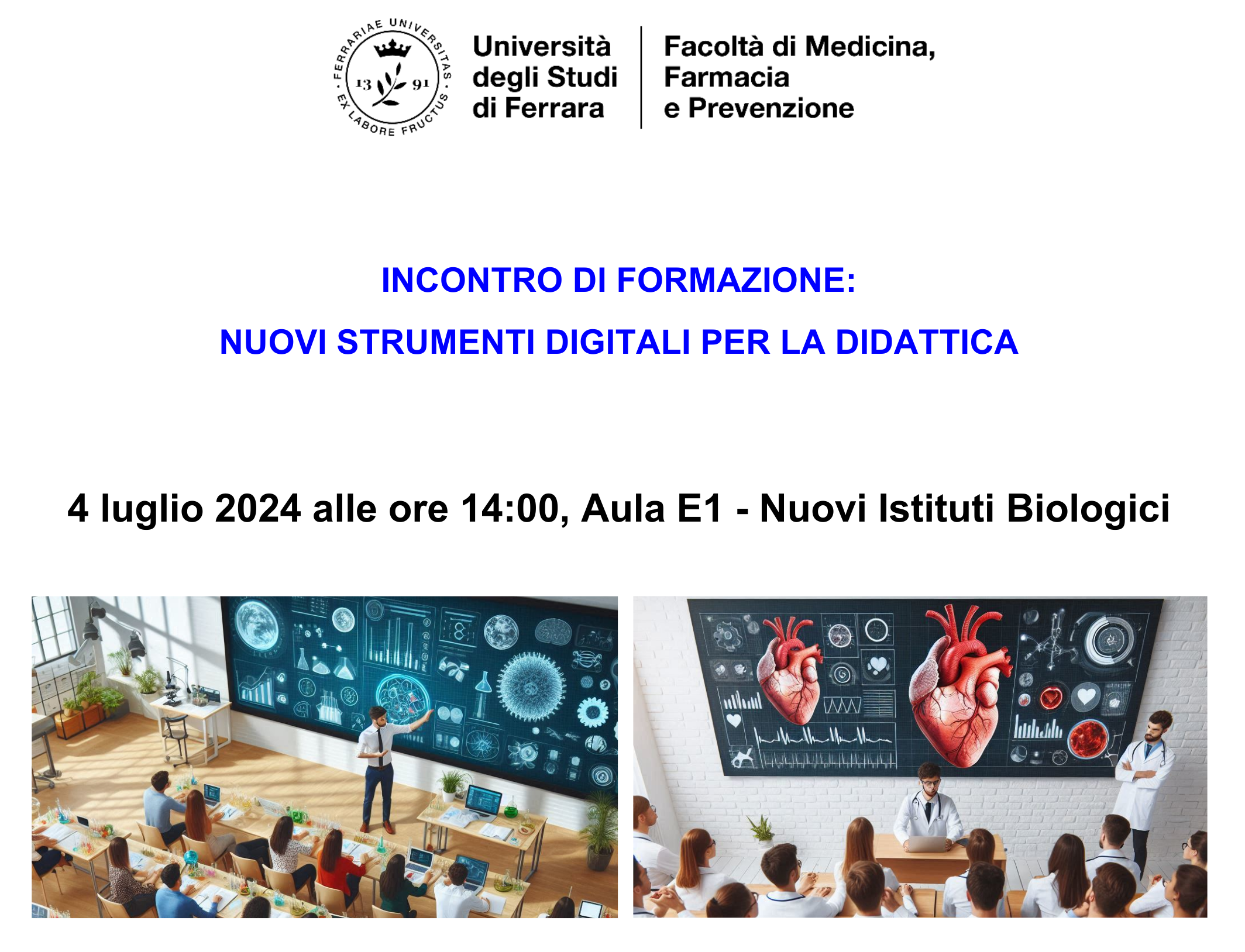 FERRARIAE UNIVERSITAS · EX LABORE FRUCTUS ·
13 91

Università degli Studi di Ferrara

Facoltà di Medicina, Farmacia e Prevenzione

INCONTRO DI FORMAZIONE:

NUOVI STRUMENTI DIGITALI PER LA DIDATTICA

4 luglio 2024 alle ore 14:00, Aula E1 - Nuovi Istituti Biologici